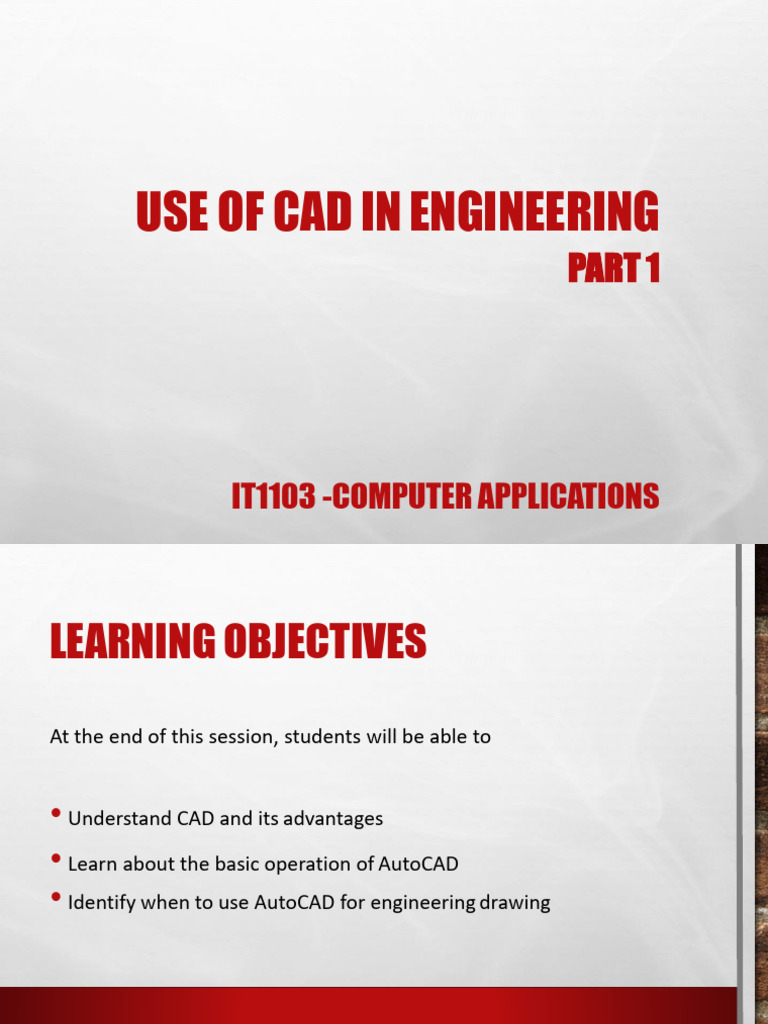 USE OF CAD IN ENGINEERING
PART 1

IT1103 -COMPUTER APPLICATIONS

LEARNING OBJECTIVES

At the end of this session, students will be able to

• Understand CAD and its advantages
• Learn about the basic operation of AutoCAD
• Identify when to use AutoCAD for engineering drawing